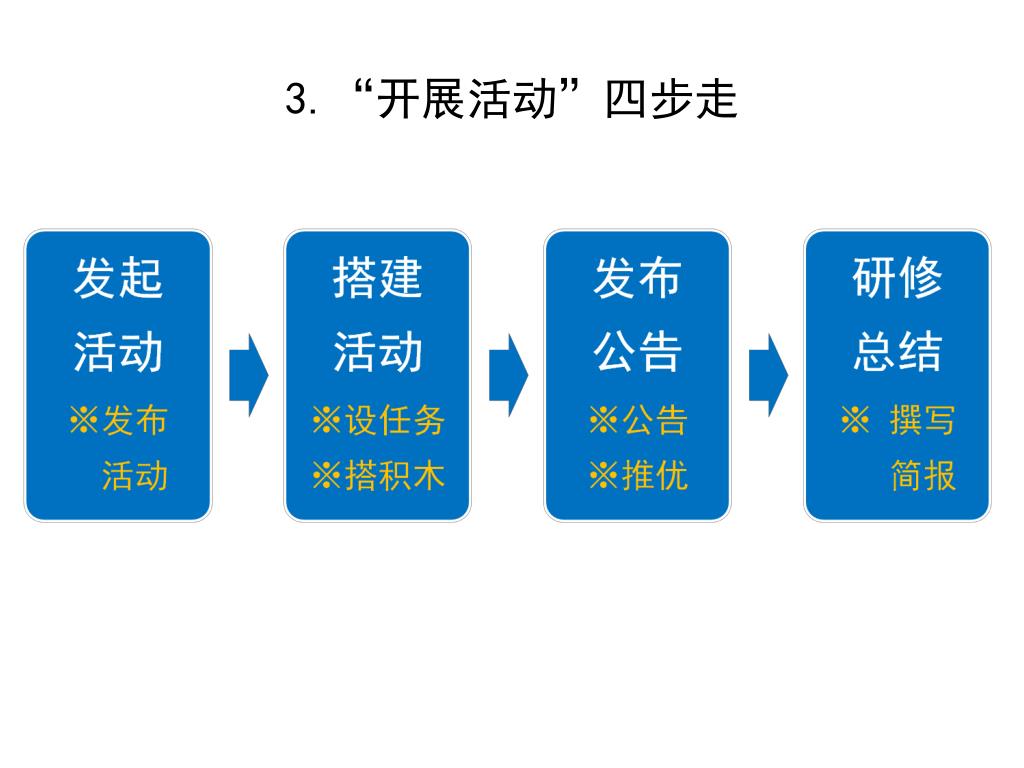 3. “开展活动”四步走

发起活动
※发布活动

搭建活动
※设任务
※搭积木

发布公告
※公告
※推优

研修总结
※ 撰写简报